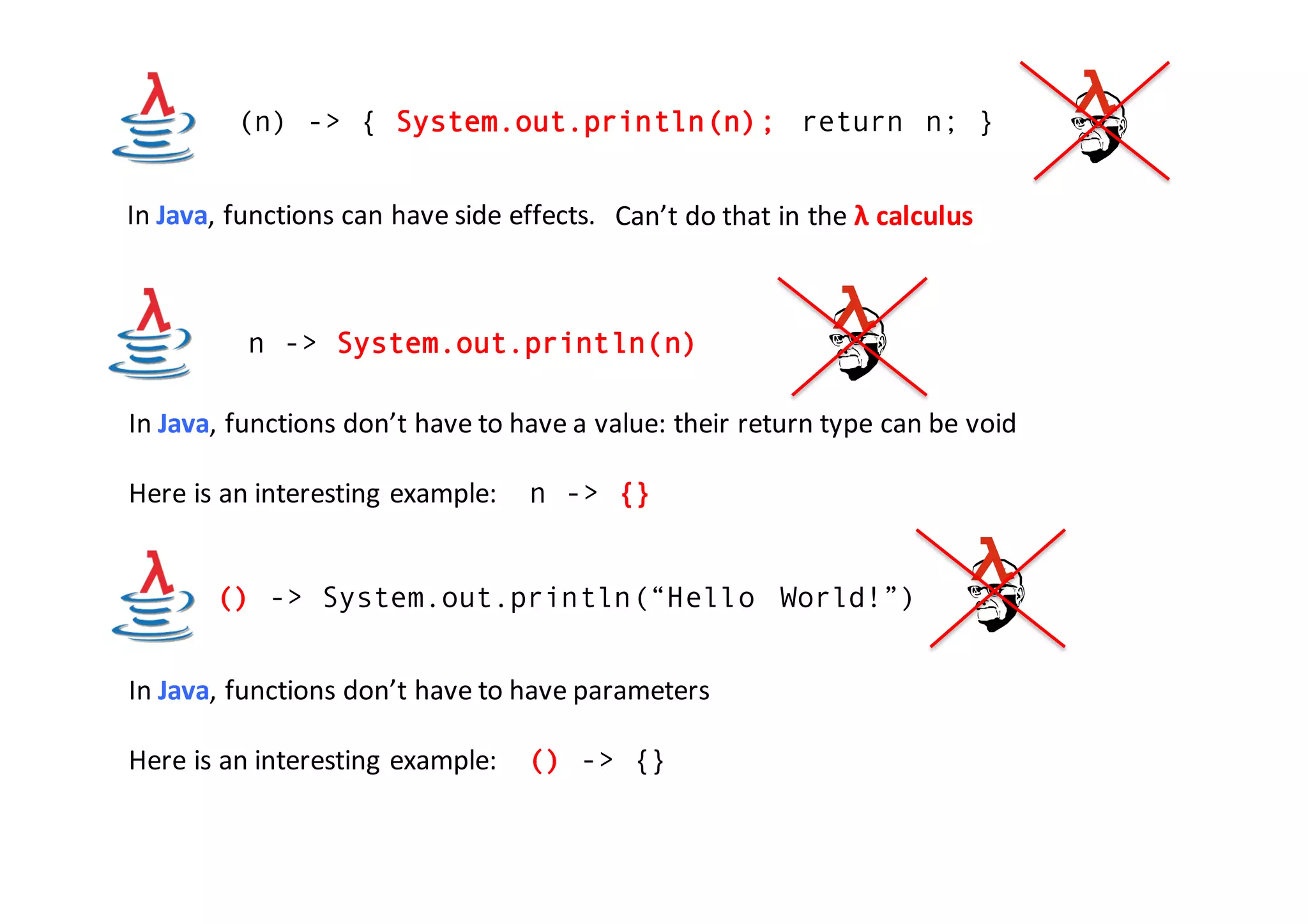 λ (n) -> { System.out.println(n); return n; } λ

In Java, functions can have side effects. Can’t do that in the λ calculus

λ n -> System.out.println(n) λ

In Java, functions don’t have to have a value: their return type can be void

Here is an interesting example: n -> {}

λ () -> System.out.println(“Hello World!”) λ

In Java, functions don’t have to have parameters

Here is an interesting example: () -> {}